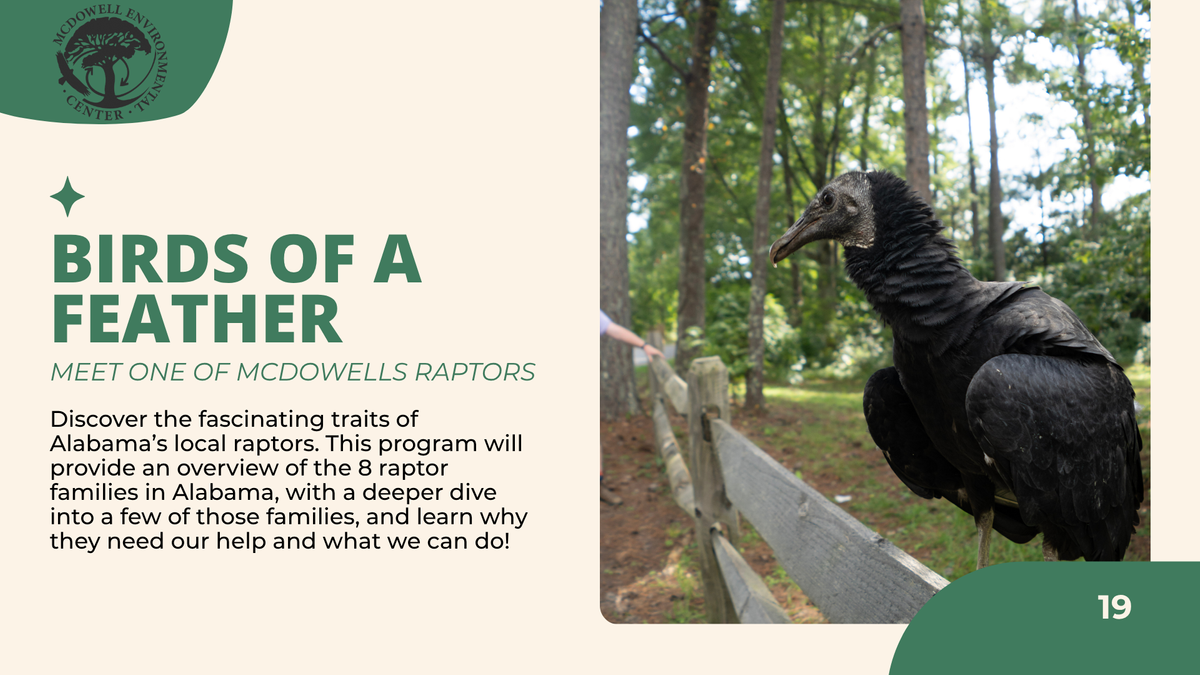 MCDOWELL ENVIRONMENTAL · CENTER ·

BIRDS OF A FEATHER

MEET ONE OF MCDOWELLS RAPTORS

Discover the fascinating traits of Alabama's local raptors. This program will provide an overview of the 8 raptor families in Alabama, with a deeper dive into a few of those families, and learn why they need our help and what we can do!

19